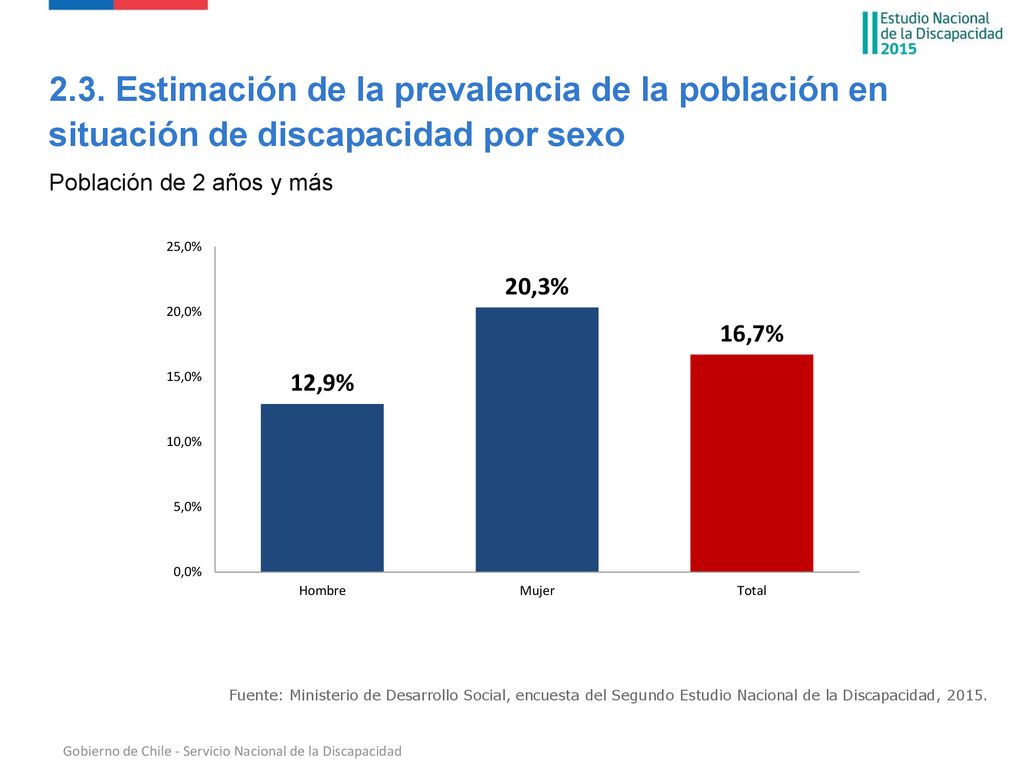 Estudio Nacional de la Discapacidad 2015

2.3. Estimación de la prevalencia de la población en situación de discapacidad por sexo

Población de 2 años y más

25,0%
20,0%
15,0%
10,0%
5,0%
0,0%

12,9%
20,3%
16,7%

Hombre
Mujer
Total

Fuente: Ministerio de Desarrollo Social, encuesta del Segundo Estudio Nacional de la Discapacidad, 2015.

Gobierno de Chile - Servicio Nacional de la Discapacidad